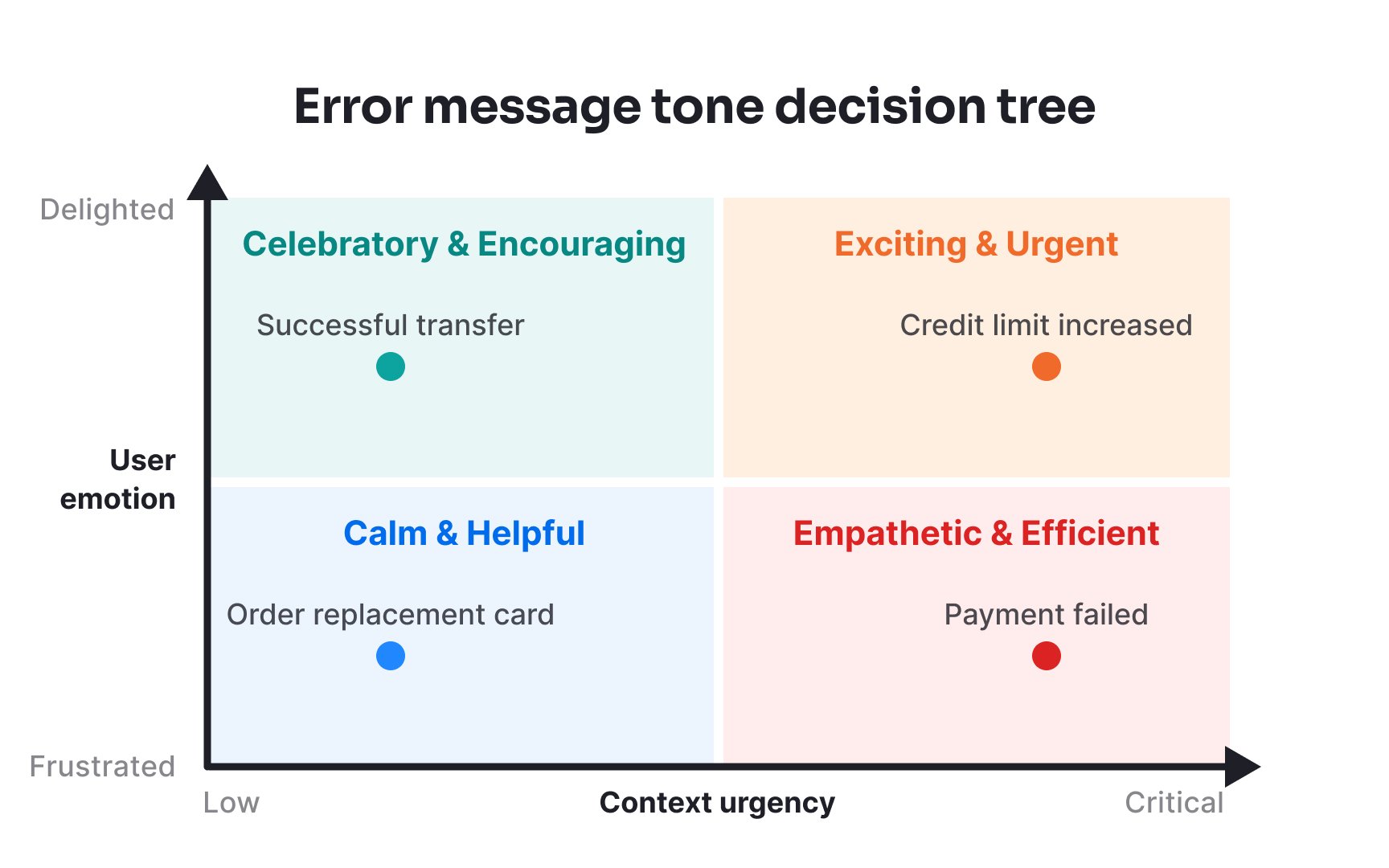 Error message tone decision tree

Delighted

User emotion

Frustrated

Celebratory & Encouraging

Successful transfer

Exciting & Urgent

Credit limit increased

Calm & Helpful

Order replacement card

Empathetic & Efficient

Payment failed

Low

Context urgency

Critical